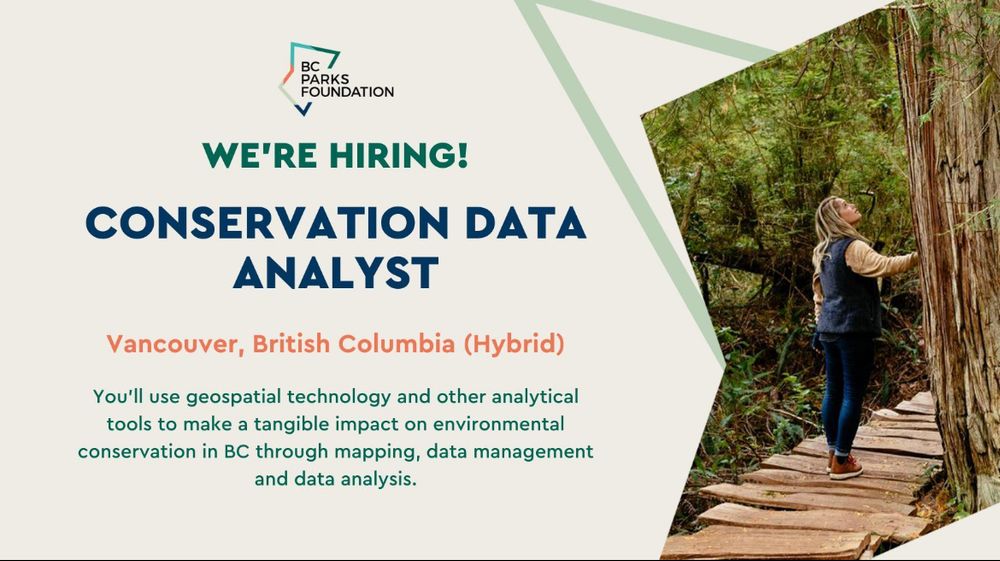 BC PARKS FOUNDATION

WE'RE HIRING!

CONSERVATION DATA ANALYST

Vancouver, British Columbia (Hybrid)

You'll use geospatial technology and other analytical tools to make a tangible impact on environmental conservation in BC through mapping, data management and data analysis.